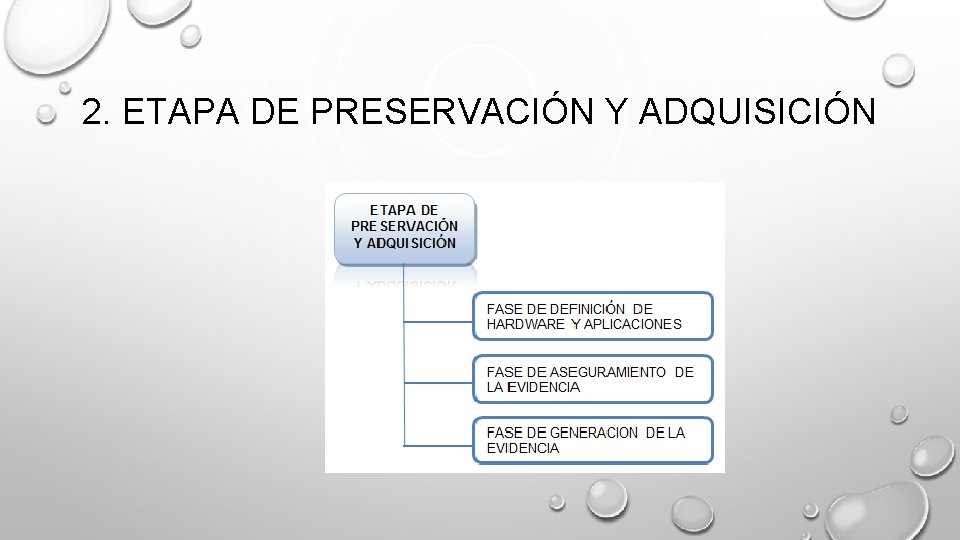 2. ETAPA DE PRESERVACIÓN Y ADQUISICIÓN

ETAPA DE PRESERVACIÓN Y ADQUISICIÓN

FASE DE DEFINICIÓN DE HARDWARE Y APLICACIONES

FASE DE ASEGURAMIENTO DE LA EVIDENCIA

FASE DE GENERACION DE LA EVIDENCIA